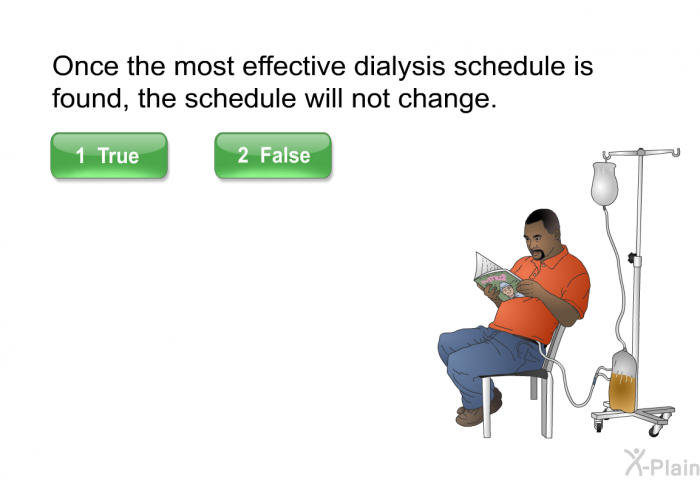 Once the most effective dialysis schedule is found, the schedule will not change.

1 True

2 False

X-Plain